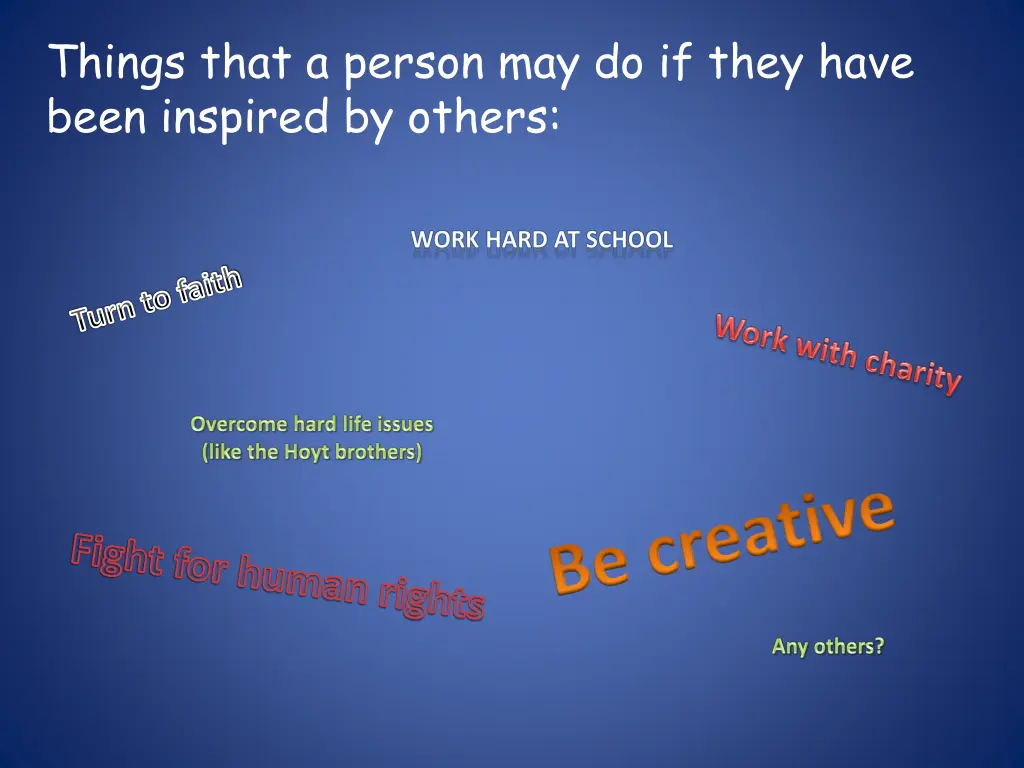 Things that a person may do if they have been inspired by others:

WORK HARD AT SCHOOL

Turn to faith

Work with charity

Overcome hard life issues (like the Hoyt brothers)

Fight for human rights

Be creative

Any others?